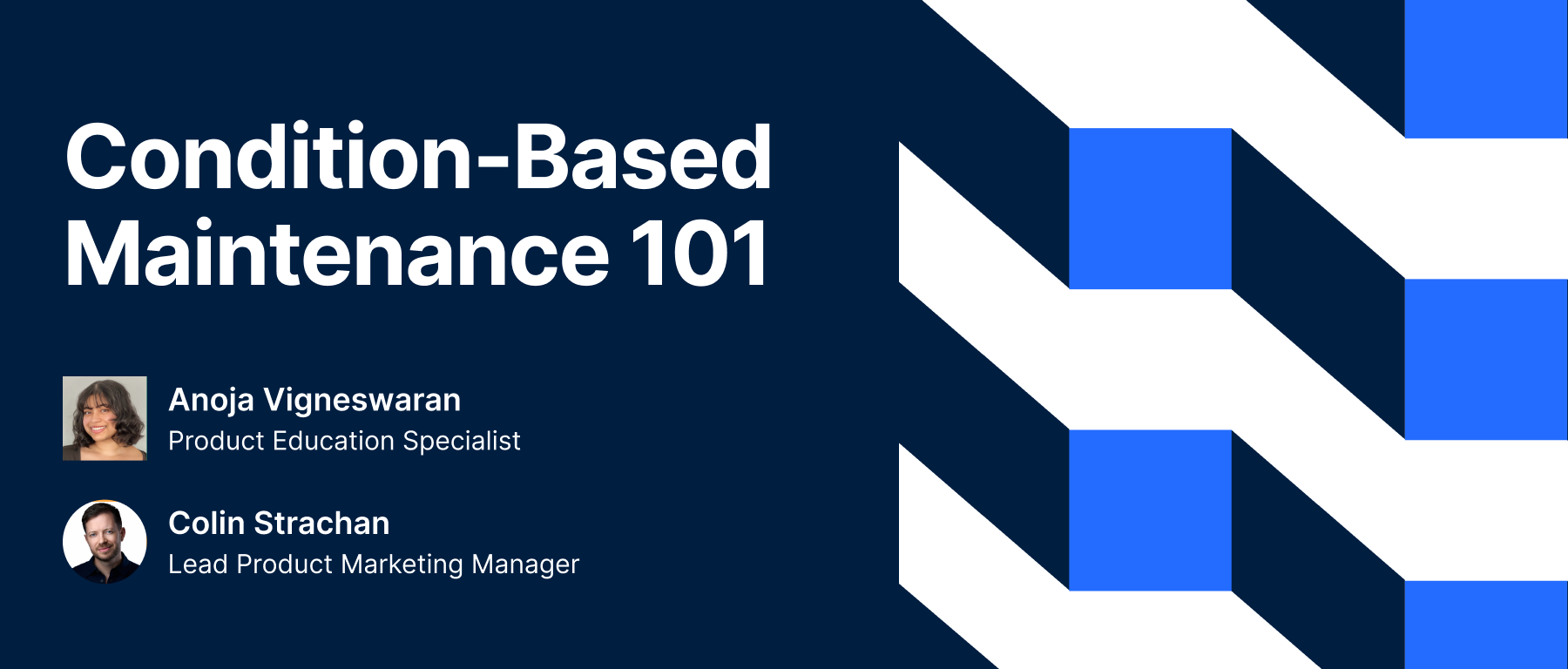 Condition-Based Maintenance 101

Anoja Vigneswaran
Product Education Specialist

Colin Strachan
Lead Product Marketing Manager